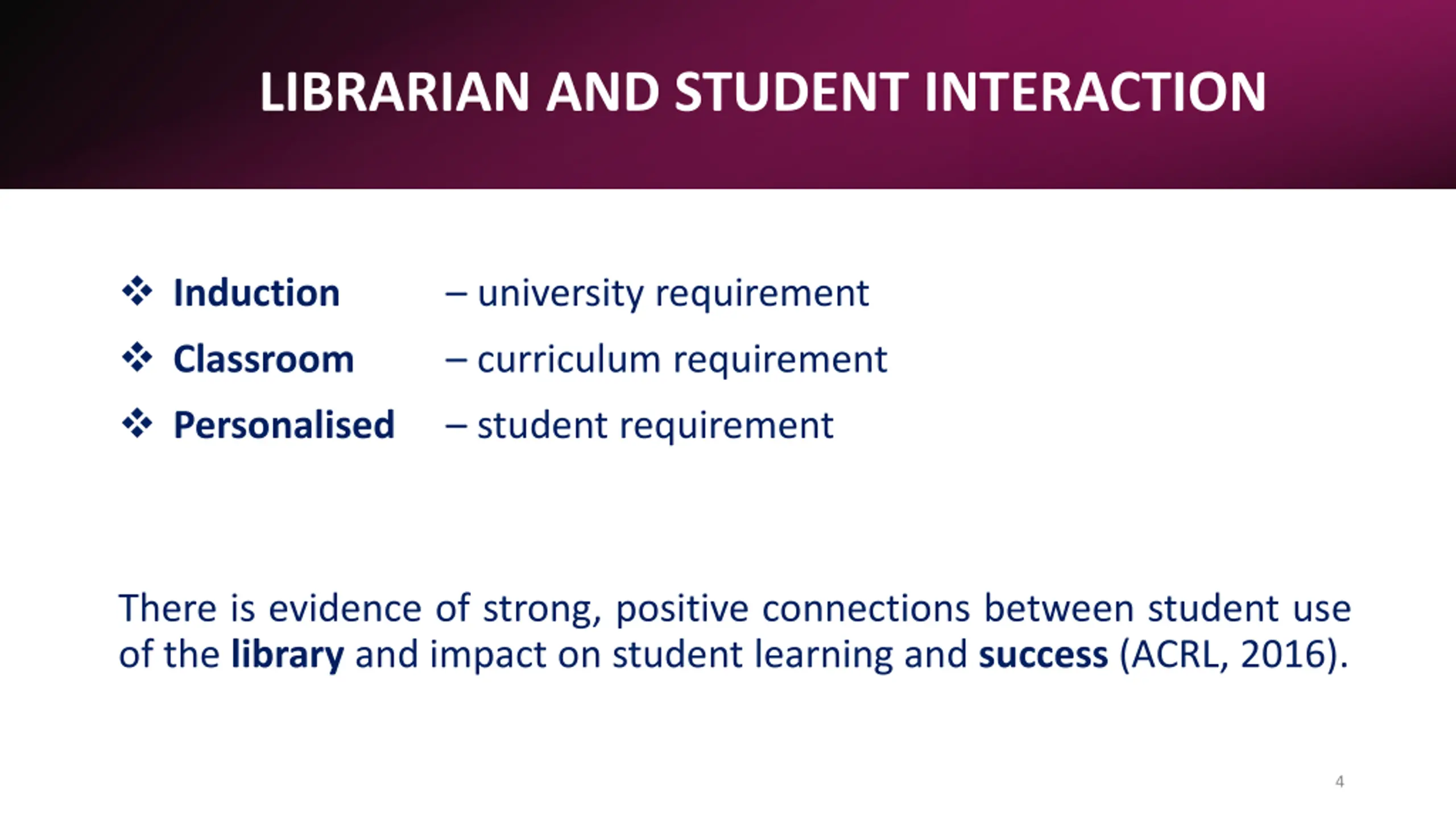 LIBRARIAN AND STUDENT INTERACTION

❖ Induction – university requirement
❖ Classroom – curriculum requirement
❖ Personalised – student requirement

There is evidence of strong, positive connections between student use of the library and impact on student learning and success (ACRL, 2016).

4